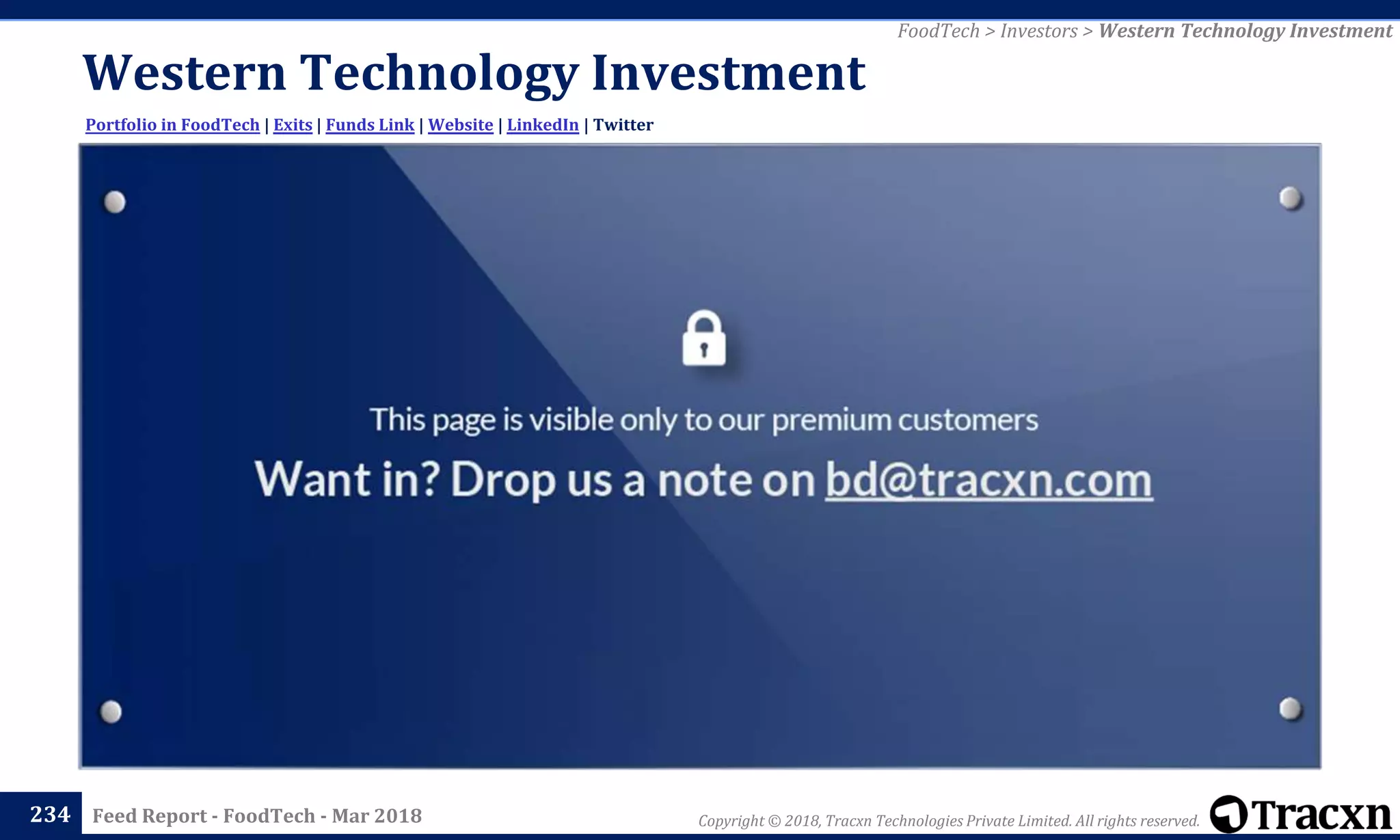 FoodTech > Investors > Western Technology Investment

Western Technology Investment

Portfolio in FoodTech | Exits | Funds Link | Website | LinkedIn | Twitter

This page is visible only to our premium customers

Want in? Drop us a note on bd@tracxn.com

234 Feed Report - FoodTech - Mar 2018

Copyright © 2018, Tracxn Technologies Private Limited. All rights reserved.

Tracxn